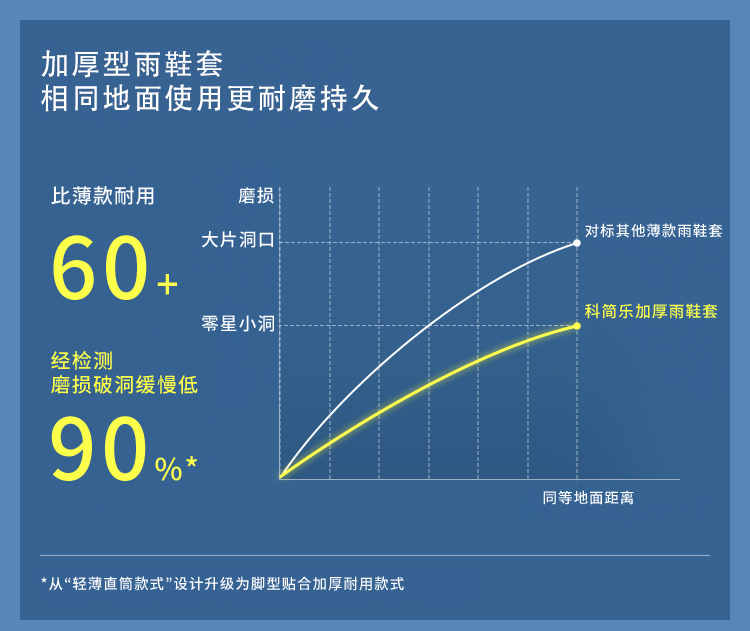 加厚型雨鞋套
相同地面使用更耐磨持久

比薄款耐用
60+

经检测
磨损破洞缓慢低
90%*

磨损
大片洞口
零星小洞
对标其他薄款雨鞋套
科简乐加厚雨鞋套
同等地面距离

*从“轻薄直筒款式”设计升级为脚型贴合加厚耐用款式